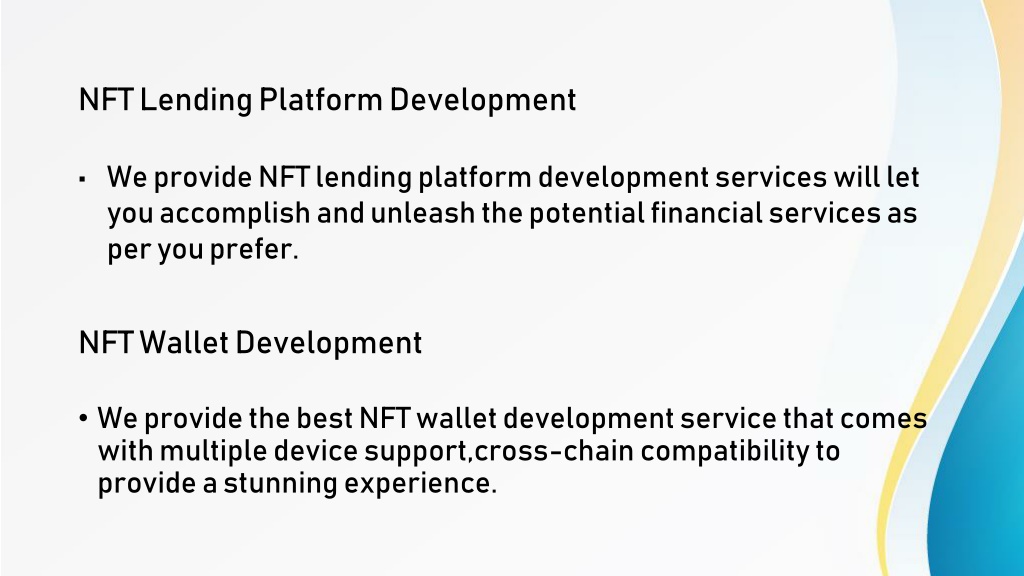 NFT Lending Platform Development

▪ We provide NFT lending platform development services will let you accomplish and unleash the potential financial services as per you prefer.

NFT Wallet Development

• We provide the best NFT wallet development service that comes with multiple device support,cross-chain compatibility to provide a stunning experience.